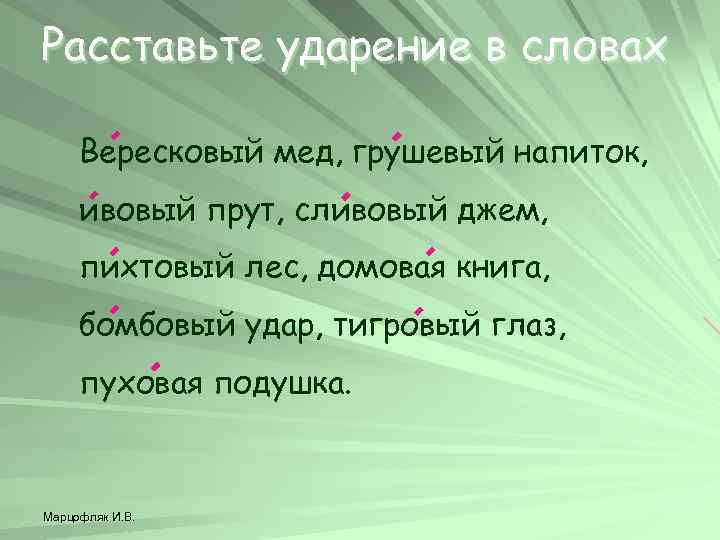 Расставьте ударение в словах

Ве́ресковый мед, гру́шевый напиток, и́вовый прут, сли́вовый джем, пи́хтовый лес, домова́я книга, бо́мбовый удар, тигро́вый глаз, пухо́вая подушка.

Марцфляк И.В.